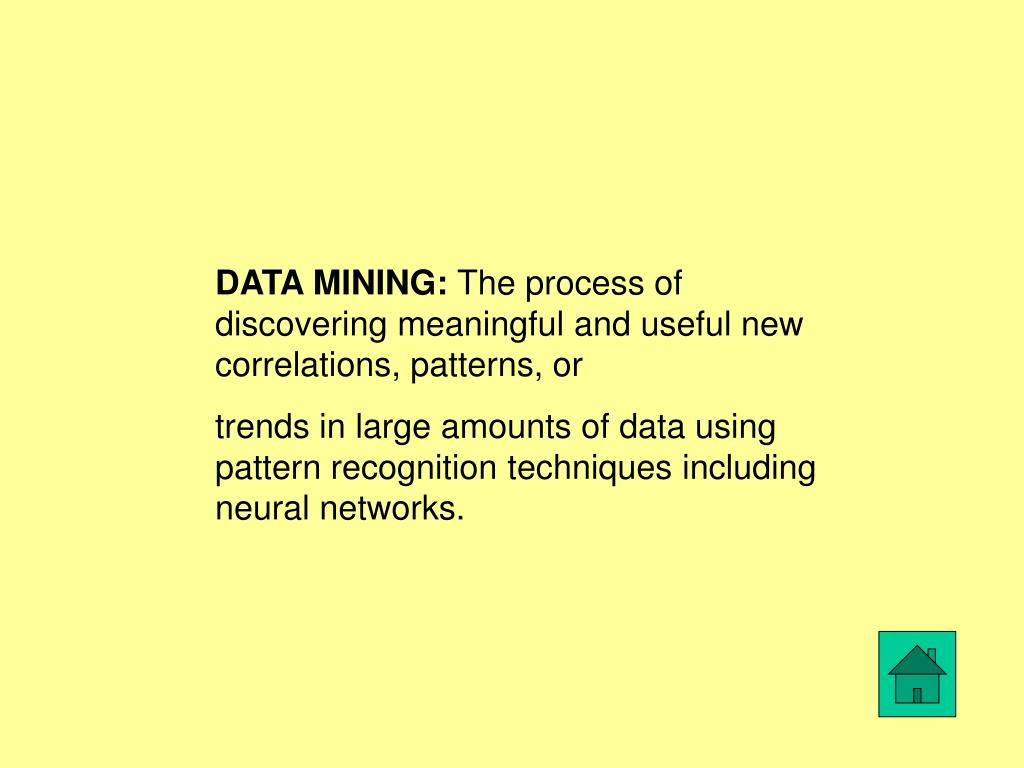 DATA MINING: The process of discovering meaningful and useful new correlations, patterns, or

trends in large amounts of data using pattern recognition techniques including neural networks.